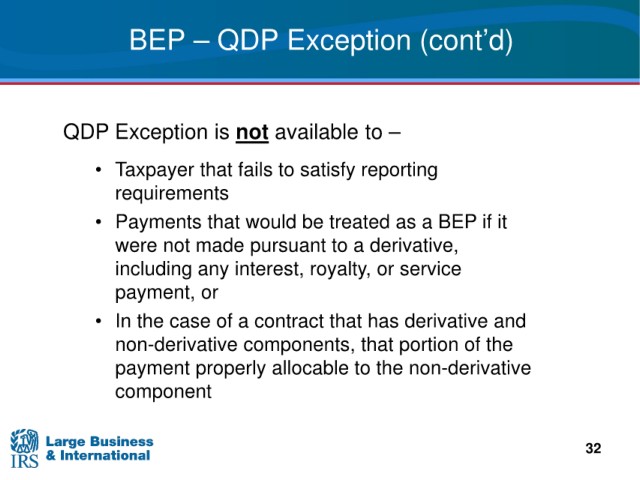 BEP – QDP Exception (cont'd)

QDP Exception is not available to –

• Taxpayer that fails to satisfy reporting requirements
• Payments that would be treated as a BEP if it were not made pursuant to a derivative, including any interest, royalty, or service payment, or
• In the case of a contract that has derivative and non-derivative components, that portion of the payment properly allocable to the non-derivative component

IRS
Large Business
& International

32